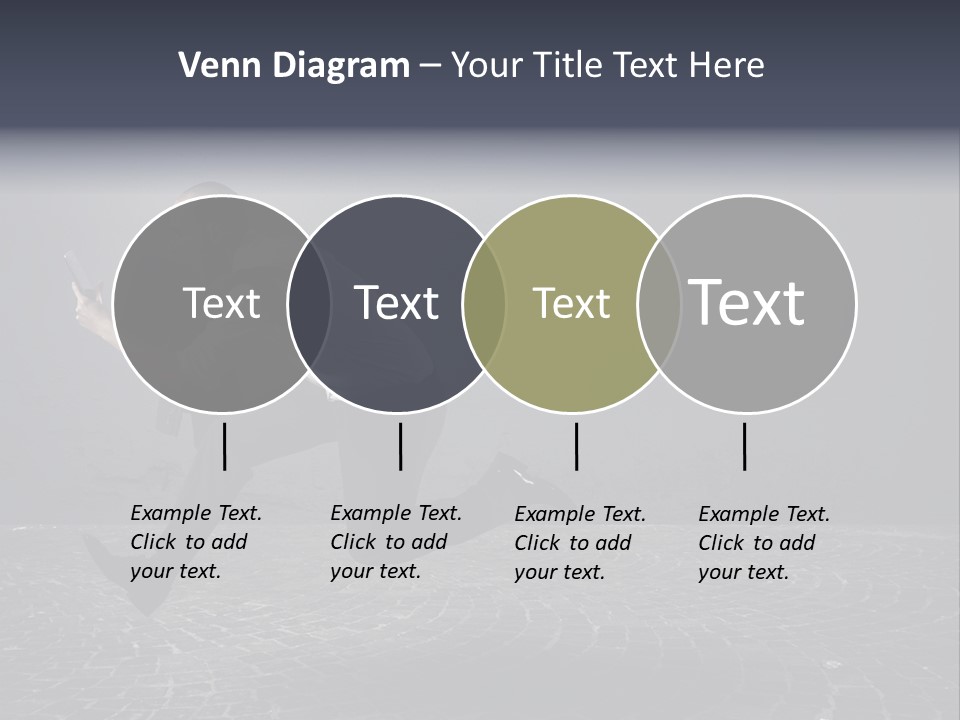 Venn Diagram – Your Title Text Here

Text

Text

Text

Text

Example Text. Click to add your text.

Example Text. Click to add your text.

Example Text. Click to add your text.

Example Text. Click to add your text.